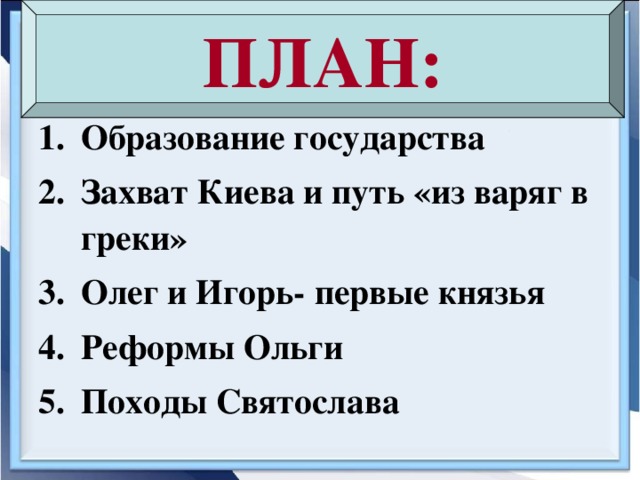 ПЛАН:

1. Образование государства
2. Захват Киева и путь «из варяг в греки»
3. Олег и Игорь- первые князья
4. Реформы Ольги
5. Походы Святослава